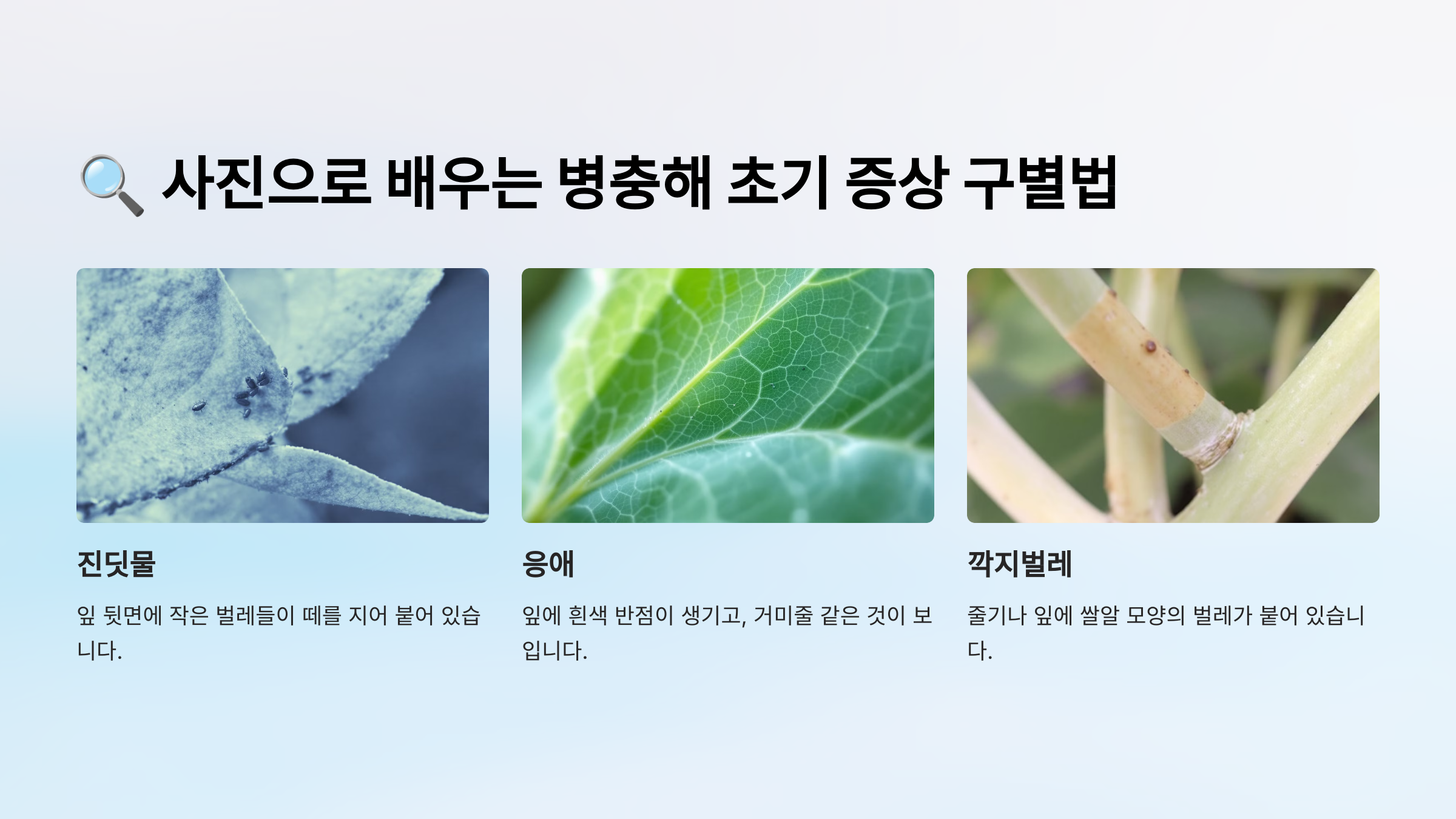 🔍 사진으로 배우는 병충해 초기 증상 구별법

진딧물

잎 뒷면에 작은 벌레들이 떼를 지어 붙어 있습니다.

응애

잎에 흰색 반점이 생기고, 거미줄 같은 것이 보입니다.

깍지벌레

줄기나 잎에 쌀알 모양의 벌레가 붙어 있습니다.